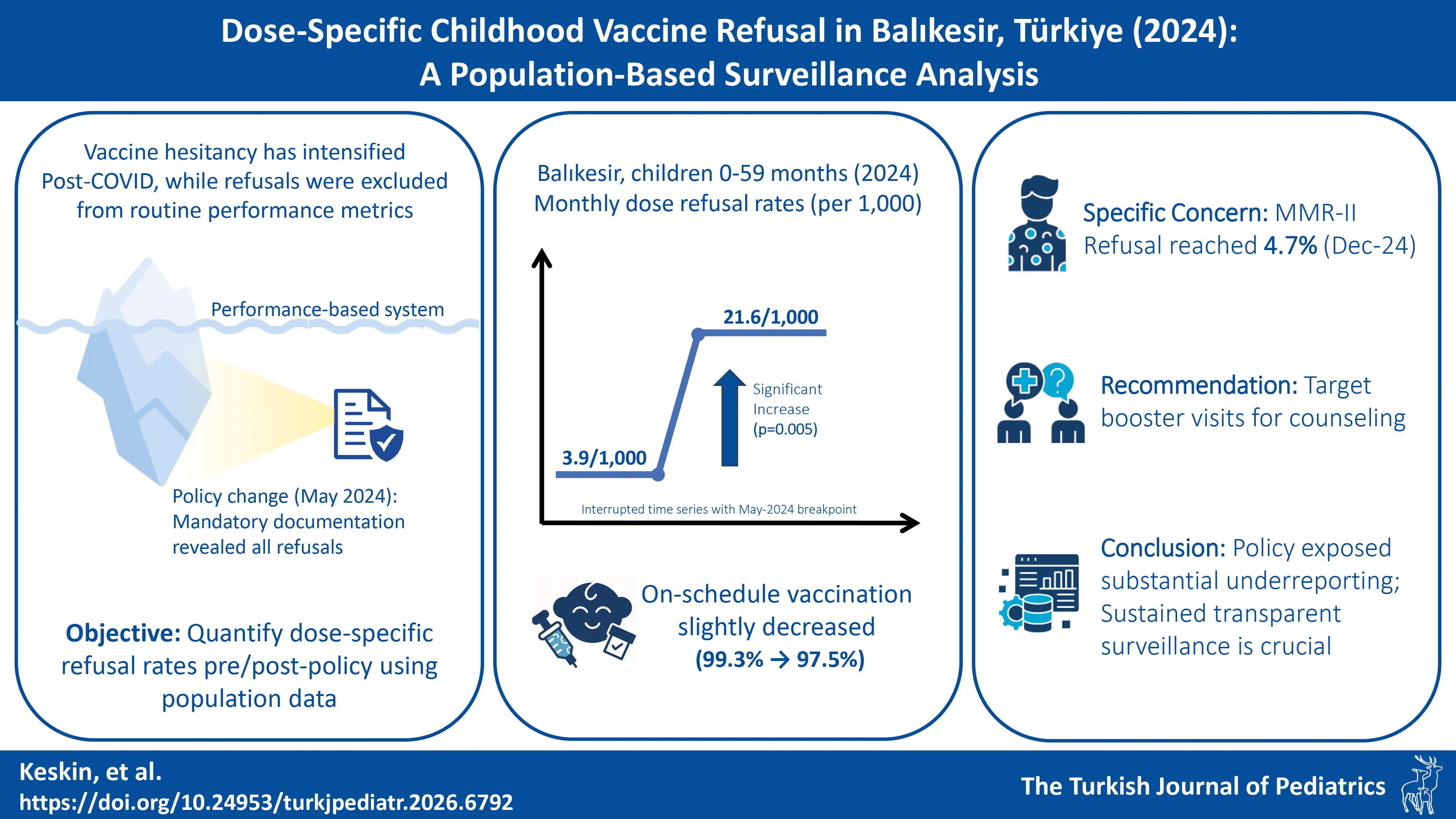 Dose-Specific Childhood Vaccine Refusal in Balıkesir, Türkiye (2024): A Population-Based Surveillance Analysis

Vaccine hesitancy has intensified Post-COVID, while refusals were excluded from routine performance metrics

Performance-based system

Policy change (May 2024): Mandatory documentation revealed all refusals

Objective: Quantify dose-specific refusal rates pre/post-policy using population data

Balıkesir, children 0-59 months (2024) Monthly dose refusal rates (per 1,000)

21.6/1,000

Significant Increase (p=0.005)

3.9/1,000

Interrupted time series with May-2024 breakpoint

On-schedule vaccination slightly decreased (99.3% → 97.5%)

Specific Concern: MMR-II Refusal reached 4.7% (Dec-24)

Recommendation: Target booster visits for counseling

Conclusion: Policy exposed substantial underreporting; Sustained transparent surveillance is crucial

Keskin, et al.
https://doi.org/10.24953/turkjpediatr.2026.6792

The Turkish Journal of Pediatrics